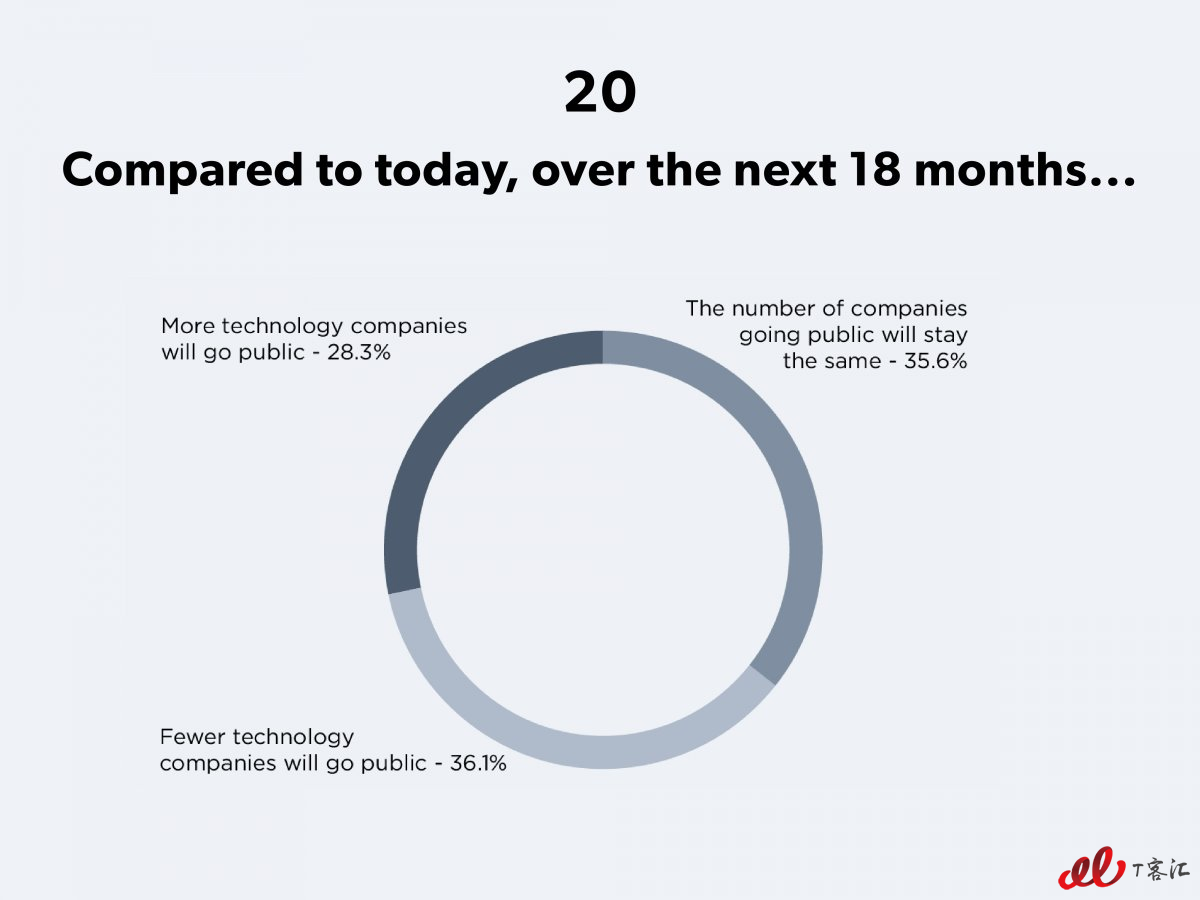 20

Compared to today, over the next 18 months…

More technology companies will go public - 28.3%

The number of companies going public will stay the same - 35.6%

Fewer technology companies will go public - 36.1%

T客汇